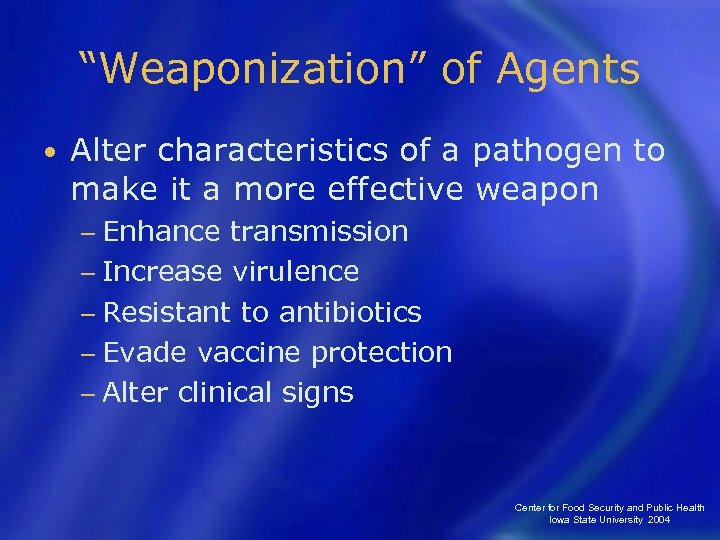 "Weaponization" of Agents

• Alter characteristics of a pathogen to make it a more effective weapon
– Enhance transmission
– Increase virulence
– Resistant to antibiotics
– Evade vaccine protection
– Alter clinical signs

Center for Food Security and Public Health
Iowa State University 2004